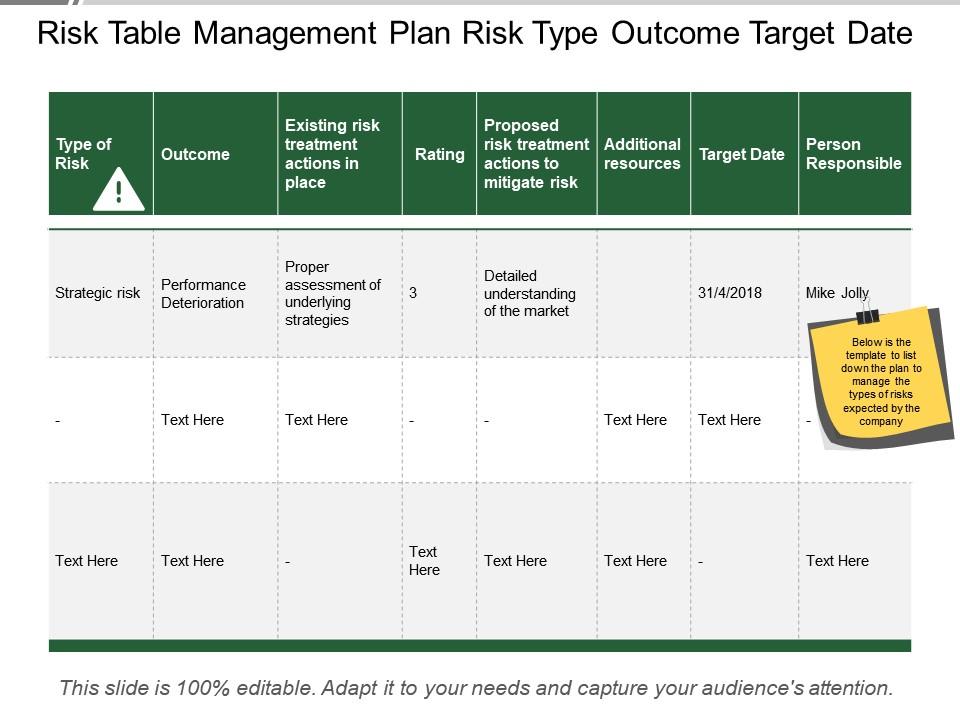 Risk Table Management Plan Risk Type Outcome Target Date

| Type of Risk | Outcome | Existing risk treatment actions in place | Rating | Proposed risk treatment actions to mitigate risk | Additional resources | Target Date | Person Responsible |
|---|---|---|---|---|---|---|---|
| Strategic risk | Performance Deterioration | Proper assessment of underlying strategies | 3 | Detailed understanding of the market | | 31/4/2018 | Mike Jolly |
| - | Text Here | Text Here | - | - | Text Here | Text Here | - |
| Text Here | Text Here | - | Text Here | Text Here | Text Here | - | Text Here |

Below is the template to list down the plan to manage the types of risks expected by the company

This slide is 100% editable. Adapt it to your needs and capture your audience's attention.